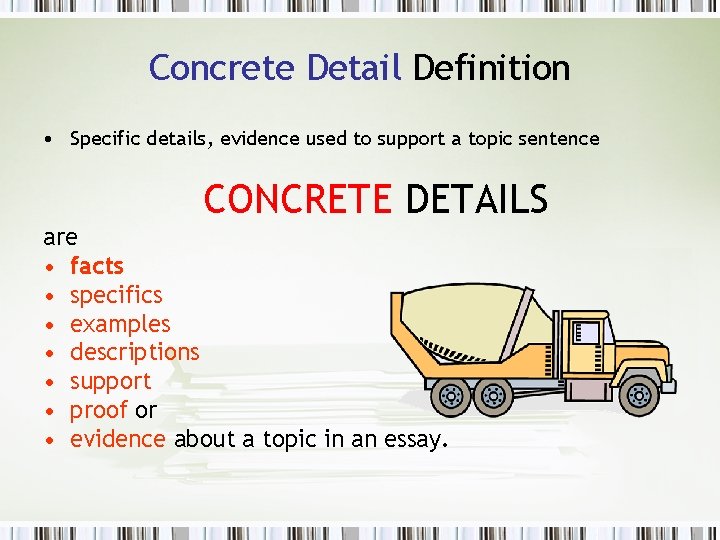 Concrete Detail Definition

• Specific details, evidence used to support a topic sentence

CONCRETE DETAILS

are
• facts
• specifics
• examples
• descriptions
• support
• proof or
• evidence about a topic in an essay.